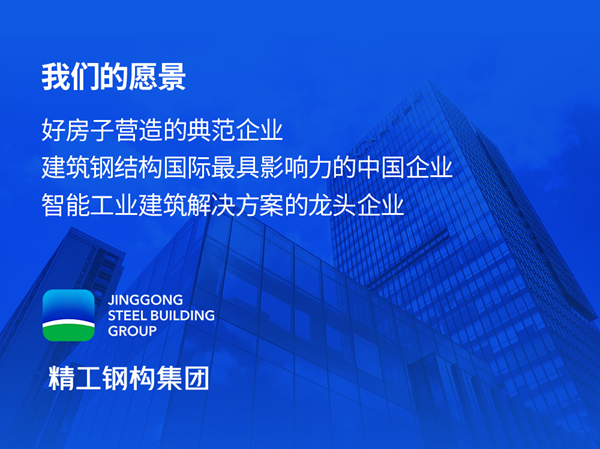 我们的愿景

好房子营造的典范企业
建筑钢结构国际最具影响力的中国企业
智能工业建筑解决方案的龙头企业

JINGGONG
STEEL BUILDING
GROUP

精工钢构集团